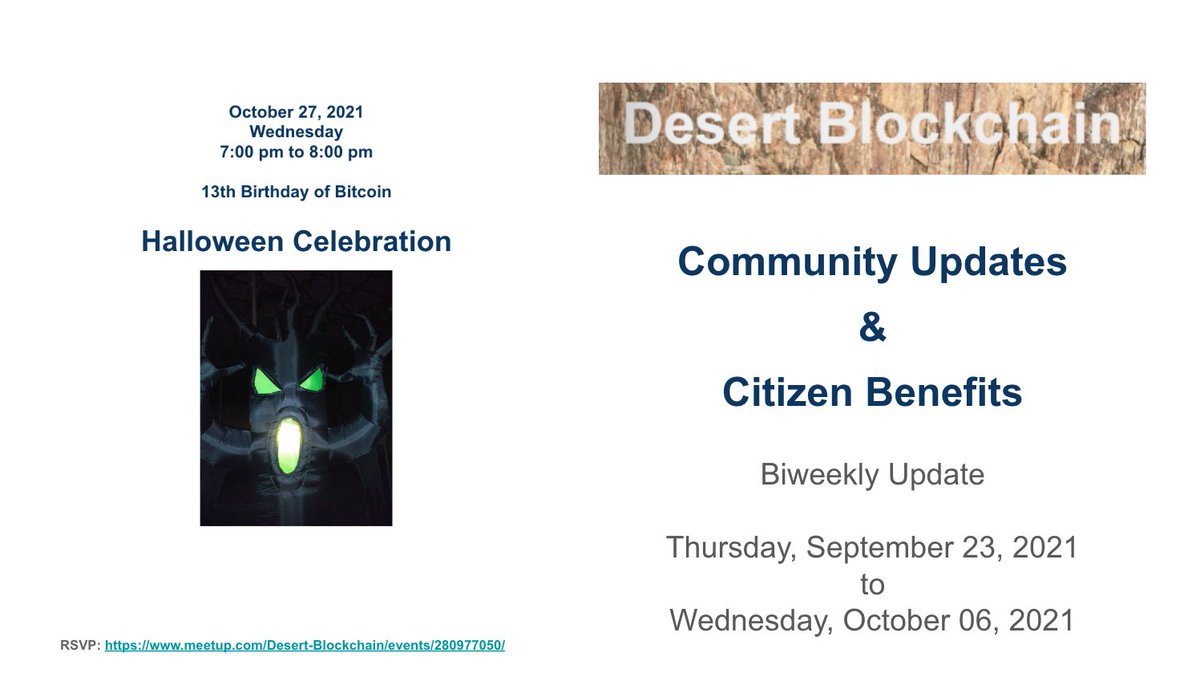 October 27, 2021
Wednesday
7:00 pm to 8:00 pm

13th Birthday of Bitcoin

Halloween Celebration

RSVP: https://www.meetup.com/Desert-Blockchain/events/280977050/

Desert Blockchain

Community Updates
&
Citizen Benefits

Biweekly Update

Thursday, September 23, 2021
to
Wednesday, October 06, 2021